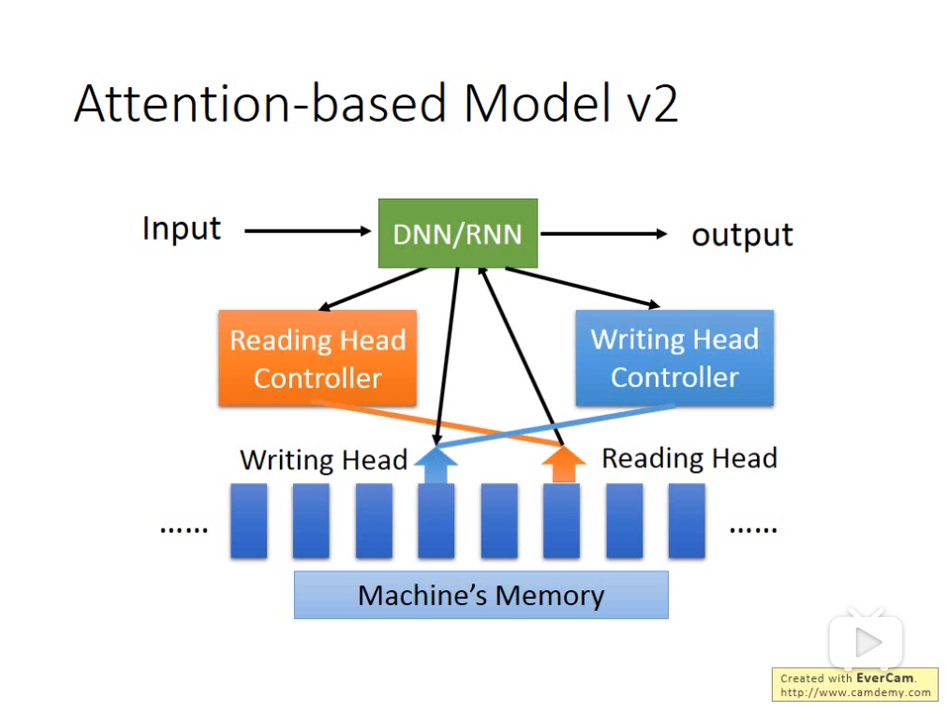 Attention-based Model v2

Input

DNN/RNN

output

Reading Head Controller

Writing Head Controller

Writing Head

Reading Head

......

......

Machine's Memory

Created with EverCam.
http://www.camdemy.com